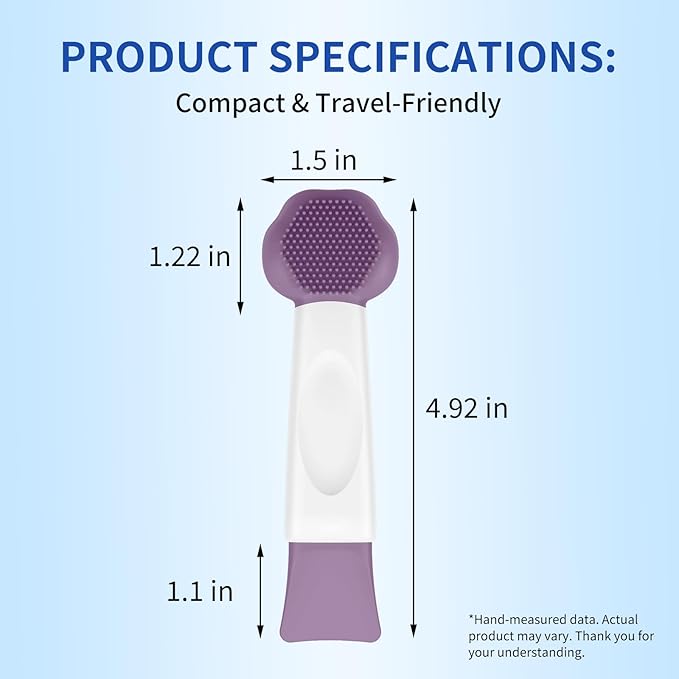 PRODUCT SPECIFICATIONS:
Compact & Travel-Friendly

1.5 in

1.22 in

4.92 in

1.1 in

*Hand-measured data. Actual product may vary. Thank you for your understanding.